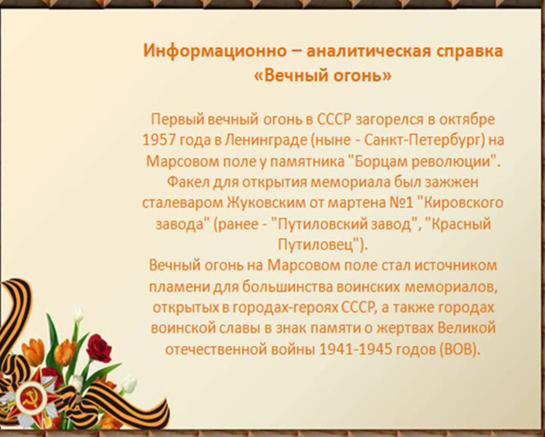 Информационно – аналитическая справка «Вечный огонь»

Первый вечный огонь в СССР загорелся в октябре 1957 года в Ленинграде (ныне - Санкт-Петербург) на Марсовом поле у памятника "Борцам революции". Факел для открытия мемориала был зажжен сталеваром Жуковским от мартена №1 "Кировского завода" (ранее - "Путиловский завод", "Красный Путиловец").
Вечный огонь на Марсовом поле стал источником пламени для большинства воинских мемориалов, открытых в городах-героях СССР, а также городах воинской славы в знак памяти о жертвах Великой отечественной войны 1941-1945 годов (ВОВ).